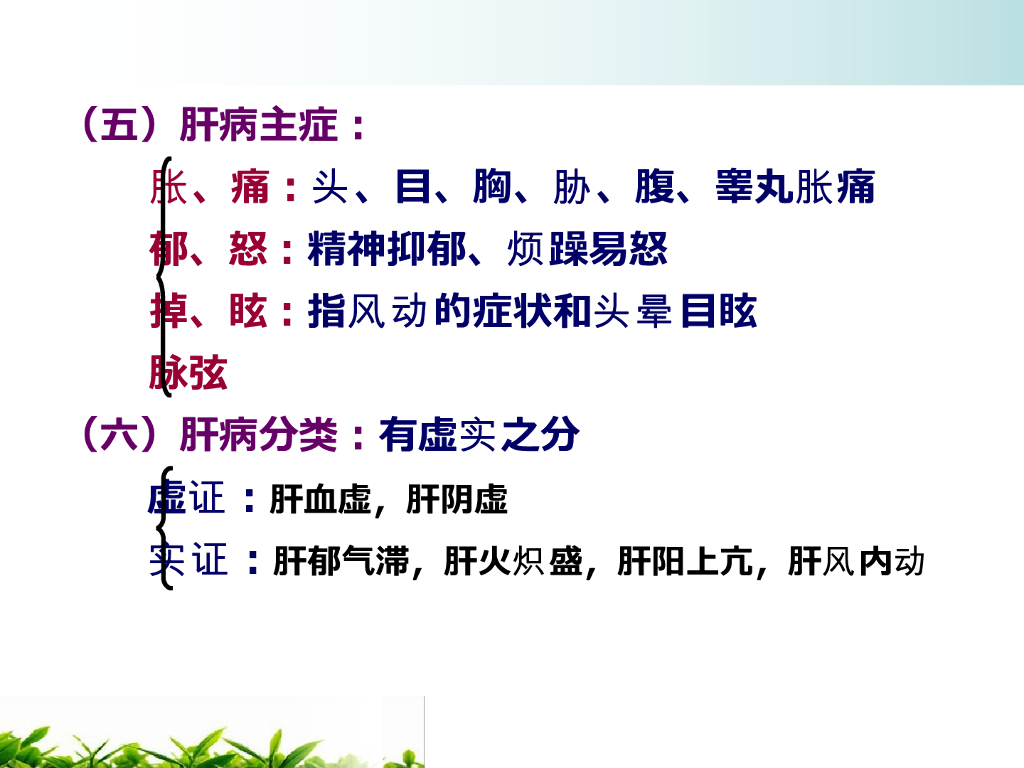 （五）肝病主症：

胀、痛：头、目、胸、胁、腹、睾丸胀痛

郁、怒：精神抑郁、烦躁易怒

掉、眩：指风动的症状和头晕目眩

脉弦

（六）肝病分类：有虚实之分

虚证：肝血虚，肝阴虚

实证：肝郁气滞，肝火炽盛，肝阳上亢，肝风内动